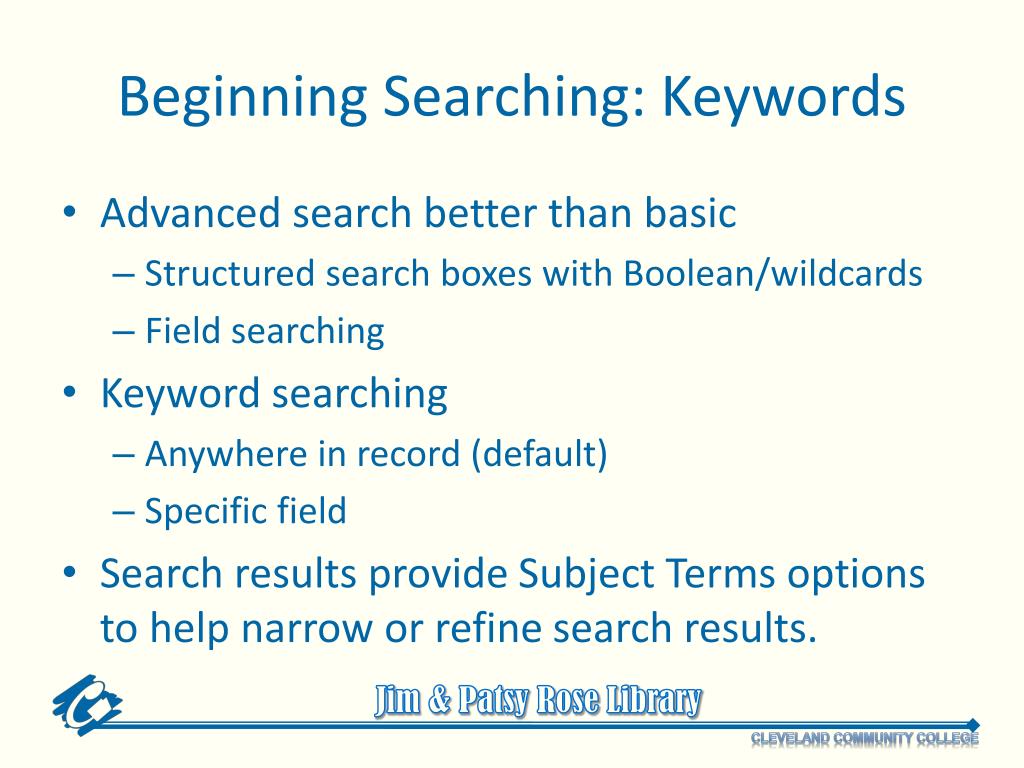 Beginning Searching: Keywords

• Advanced search better than basic
– Structured search boxes with Boolean/wildcards
– Field searching
• Keyword searching
– Anywhere in record (default)
– Specific field
• Search results provide Subject Terms options to help narrow or refine search results.

Jim & Patsy Rose Library
CLEVELAND COMMUNITY COLLEGE